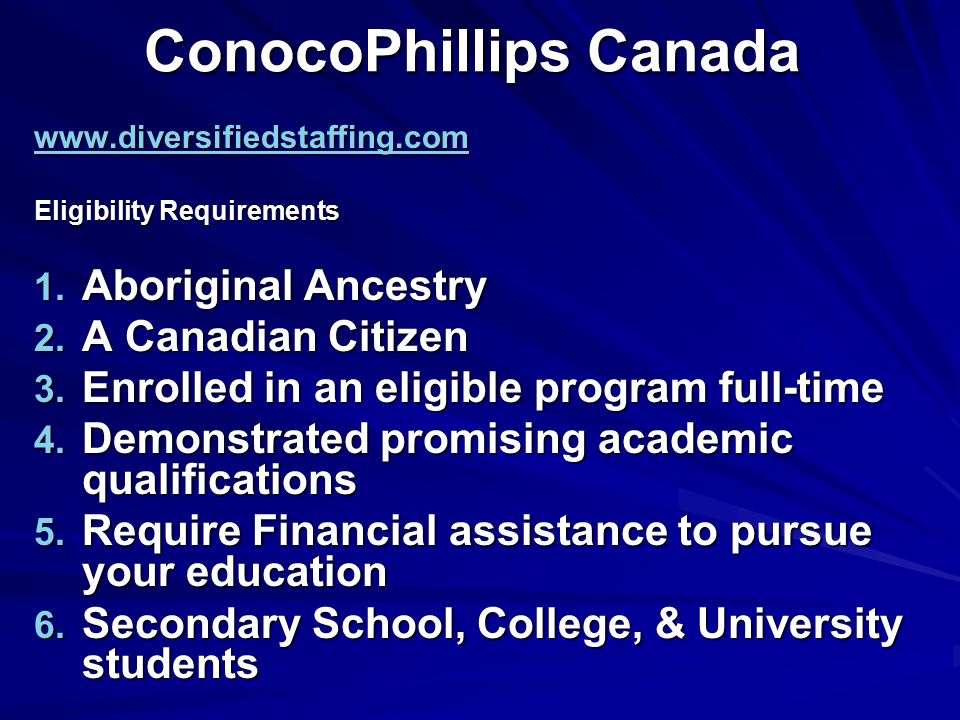 ConocoPhillips Canada

www.diversifiedstaffing.com

Eligibility Requirements

1. Aboriginal Ancestry
2. A Canadian Citizen
3. Enrolled in an eligible program full-time
4. Demonstrated promising academic qualifications
5. Require Financial assistance to pursue your education
6. Secondary School, College, & University students